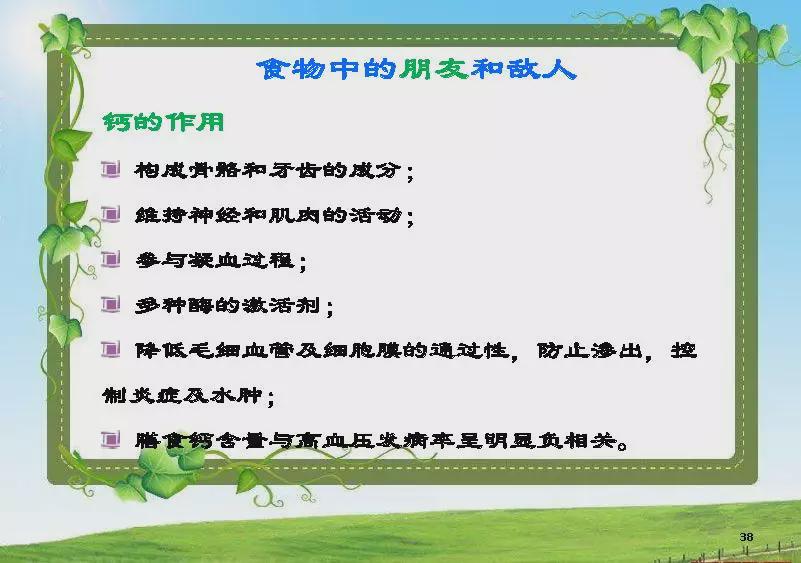 食物中的朋友和敌人

钙的作用

构成骨骼和牙齿的成分；

维持神经和肌肉的活动；

参与凝血过程；

多种酶的激活剂；

降低毛细血管及细胞膜的通过性，防止渗出，控制炎症及水肿；

膳食钙含量与高血压发病率呈明显负相关。

38